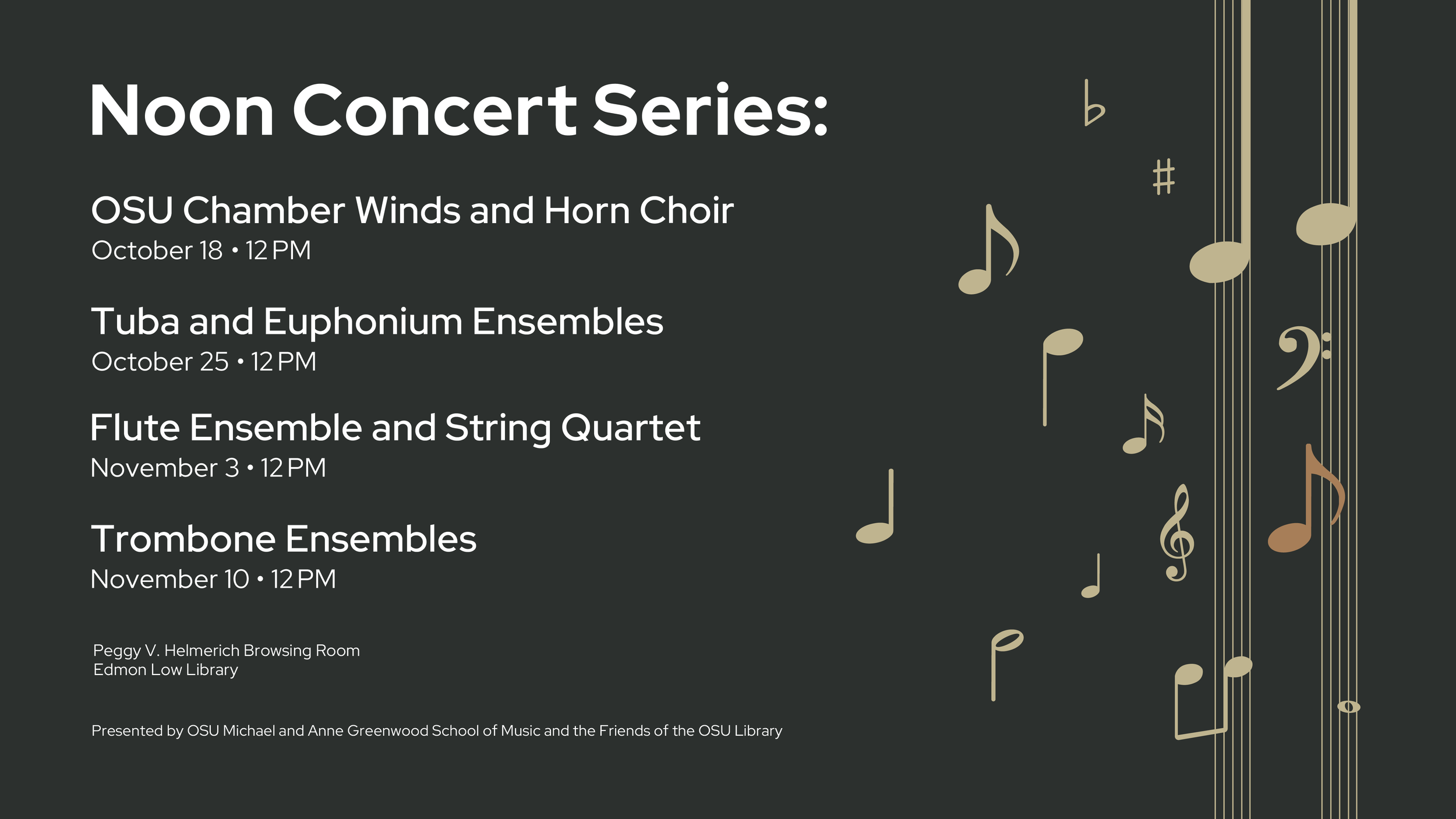 Noon Concert Series:

OSU Chamber Winds and Horn Choir
October 18 • 12 PM

Tuba and Euphonium Ensembles
October 25 • 12 PM

Flute Ensemble and String Quartet
November 3 • 12 PM

Trombone Ensembles
November 10 • 12 PM

Peggy V. Helmerich Browsing Room
Edmon Low Library

Presented by OSU Michael and Anne Greenwood School of Music and the Friends of the OSU Library